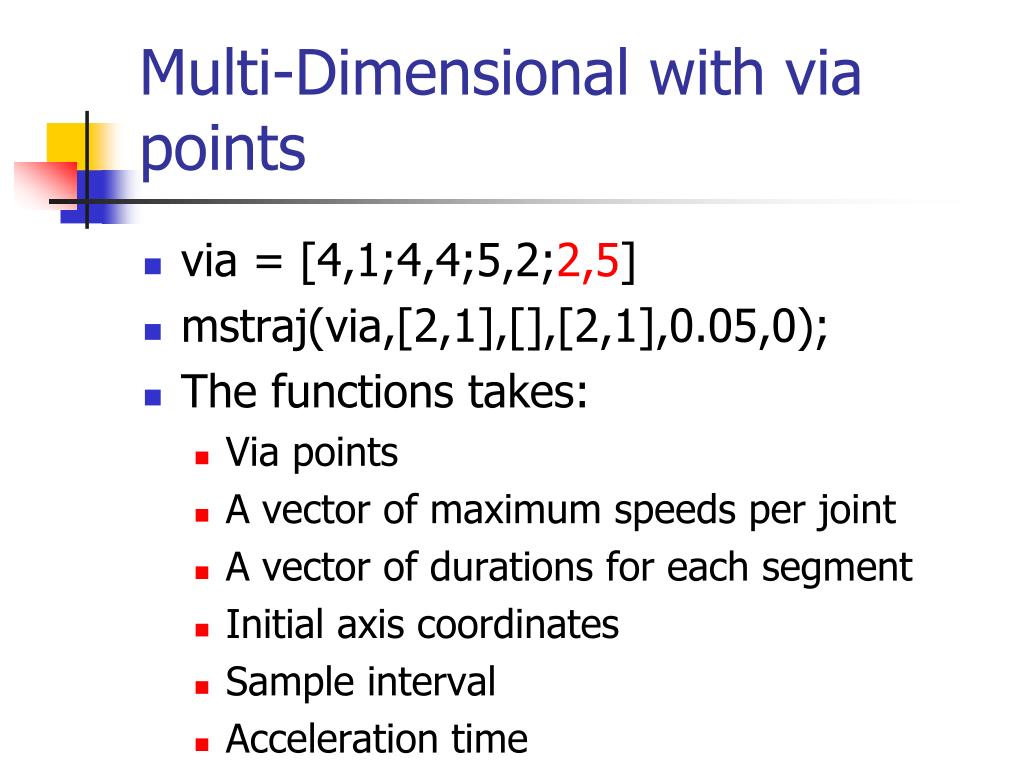 Multi-Dimensional with via points

- via = [4,1;4,4;5,2;2,5]
- mstraj(via,[2,1],[],[2,1],0.05,0);
- The functions takes:
  - Via points
  - A vector of maximum speeds per joint
  - A vector of durations for each segment
  - Initial axis coordinates
  - Sample interval
  - Acceleration time